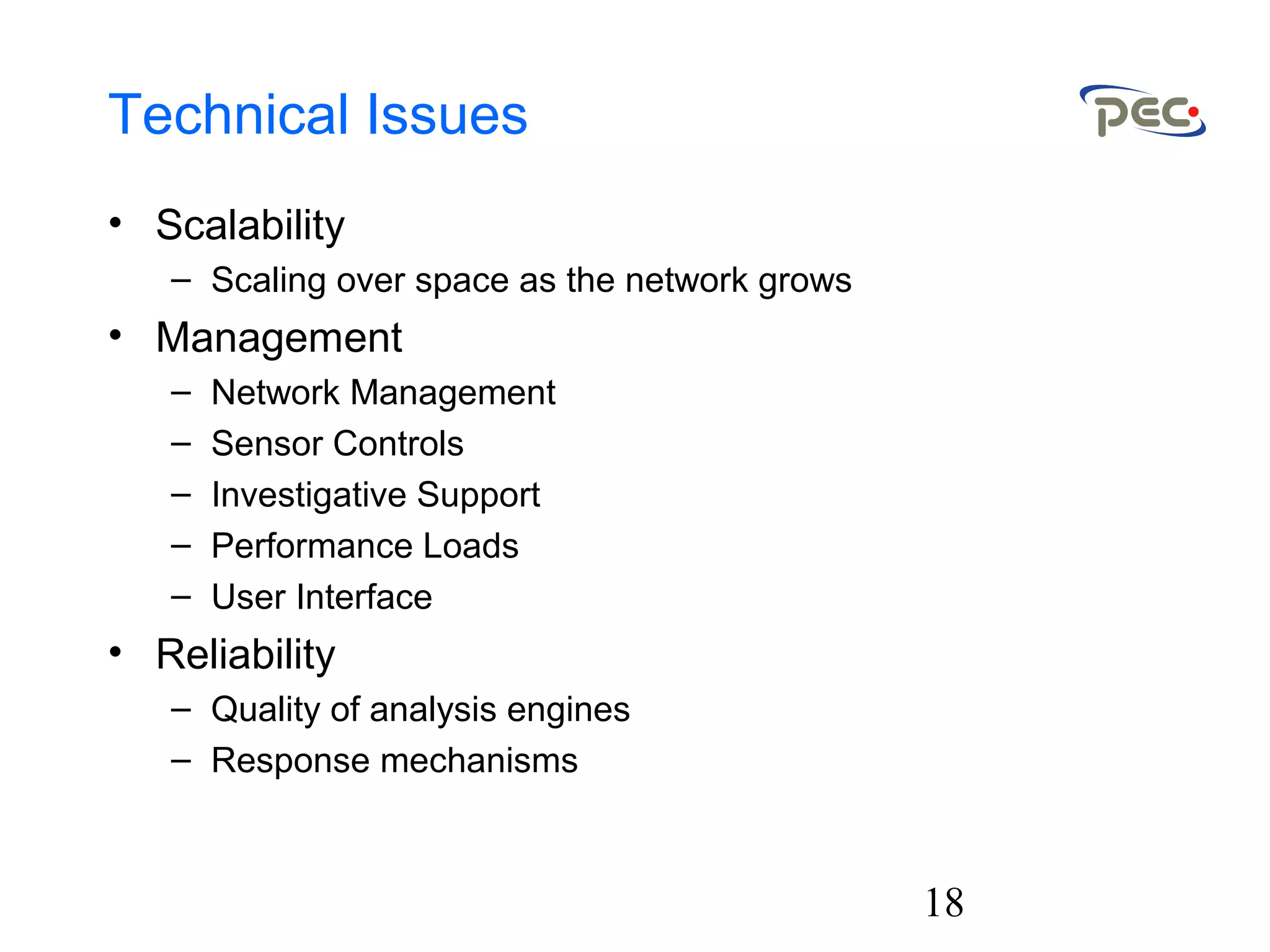 Technical Issues

PEC

• Scalability
  – Scaling over space as the network grows
• Management
  – Network Management
  – Sensor Controls
  – Investigative Support
  – Performance Loads
  – User Interface
• Reliability
  – Quality of analysis engines
  – Response mechanisms

18